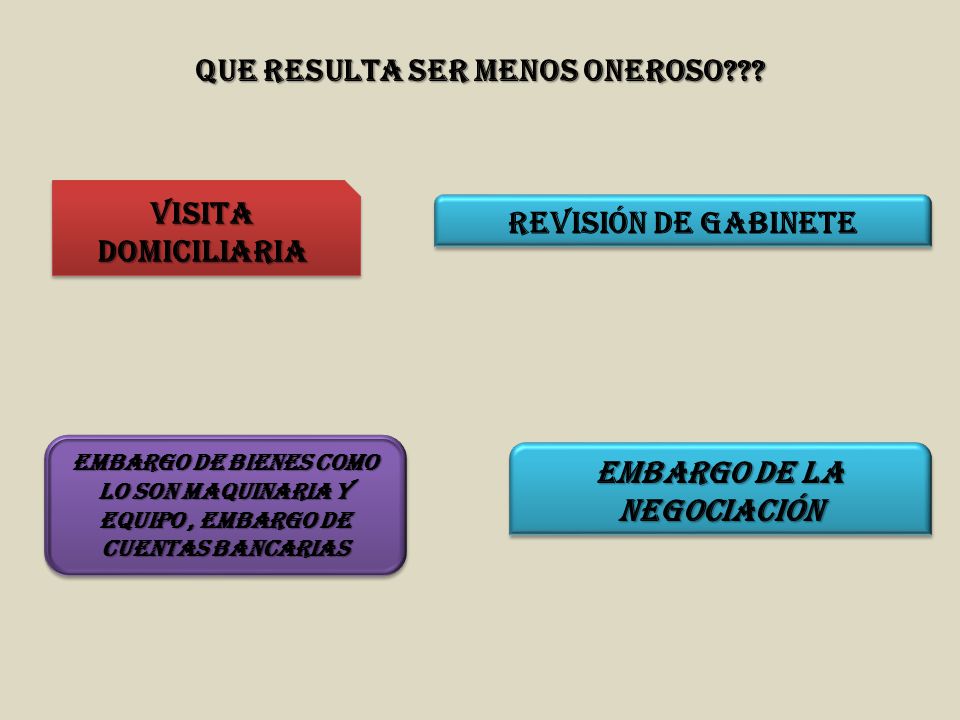 QUE RESULTA SER MENOS ONEROSO???

VISITA DOMICILIARIA

REVISIÓN DE GABINETE

EMBARGO DE BIENES COMO LO SON MAQUINARIA Y EQUIPO , EMBARGO DE CUENTAS BANCARIAS

EMBARGO DE LA NEGOCIACIÓN